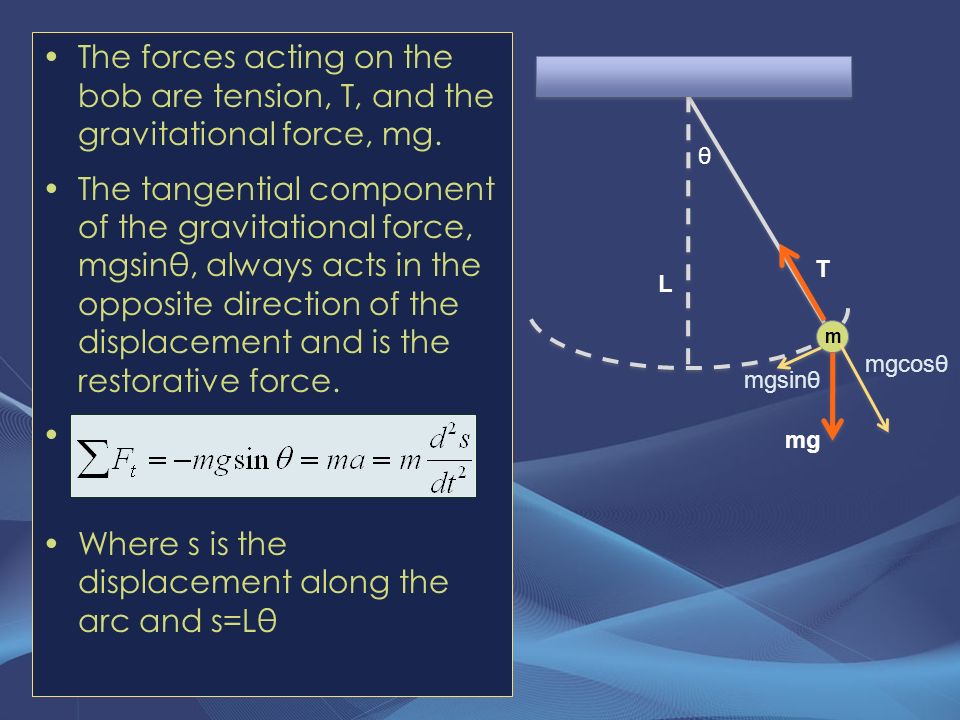 • The forces acting on the bob are tension, T, and the gravitational force, mg.

• The tangential component of the gravitational force, mgsinθ, always acts in the opposite direction of the displacement and is the restorative force.

• $\sum F_t = -mg\sin\theta = ma = m\frac{d^2s}{dt^2}$

• Where s is the displacement along the arc and s=Lθ

θ

L

T

m

mgsinθ

mgcosθ

mg